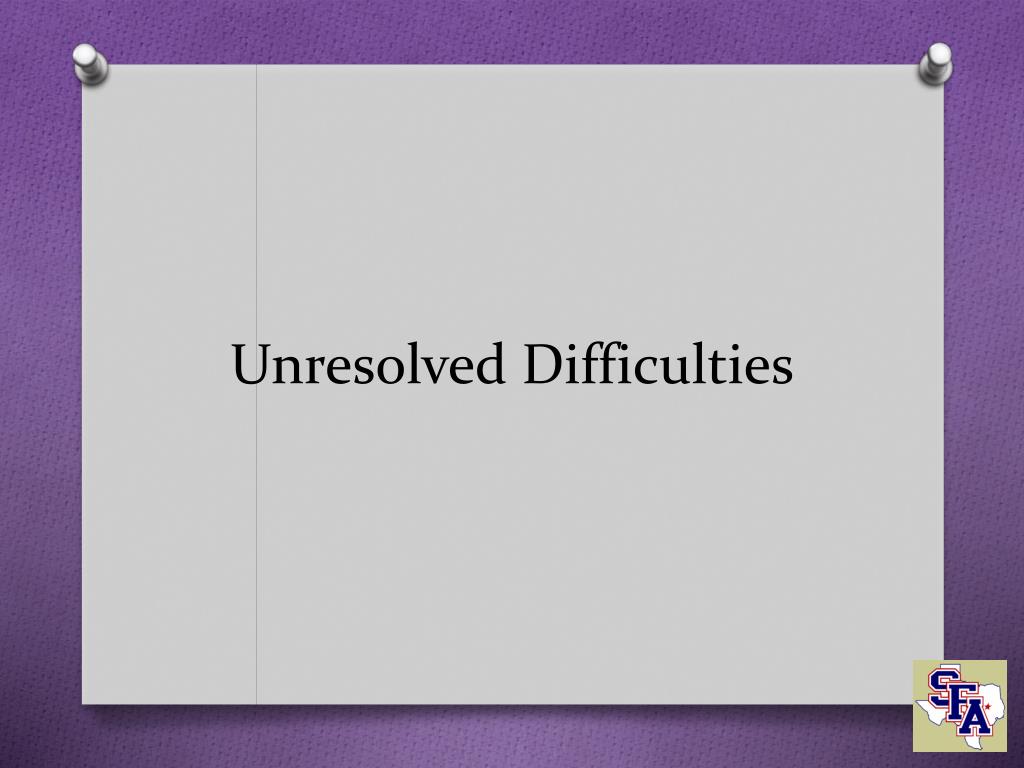 Unresolved Difficulties

SFA